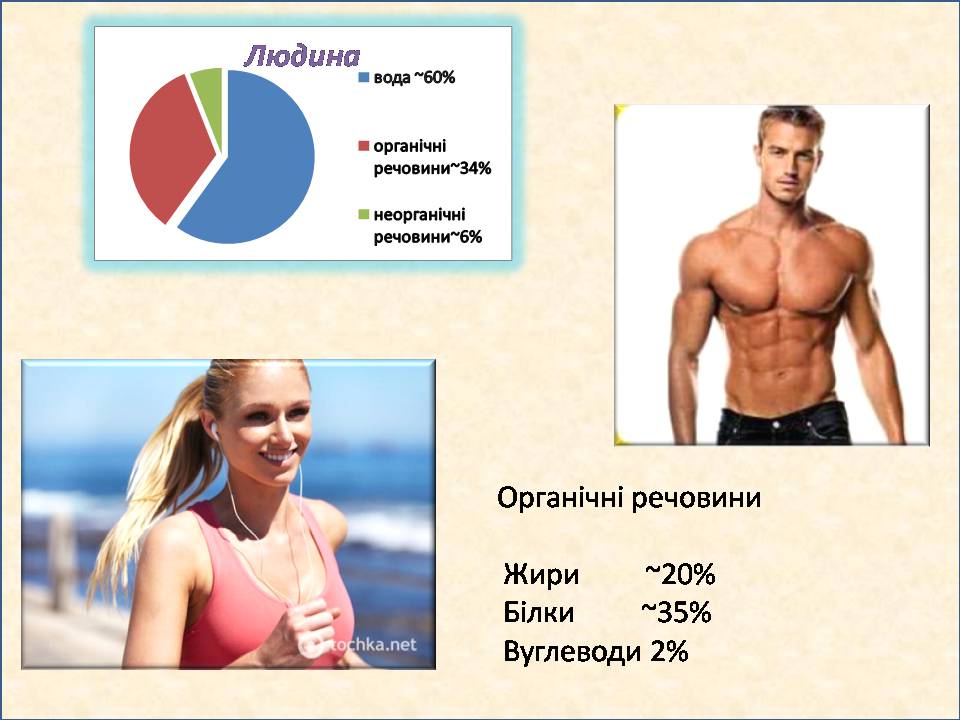 Людина

вода ~60%

органічні речовини~34%

неорганічні речовини~6%

tochka.net

Органічні речовини

Жири ~20%
Білки ~35%
Вуглеводи 2%